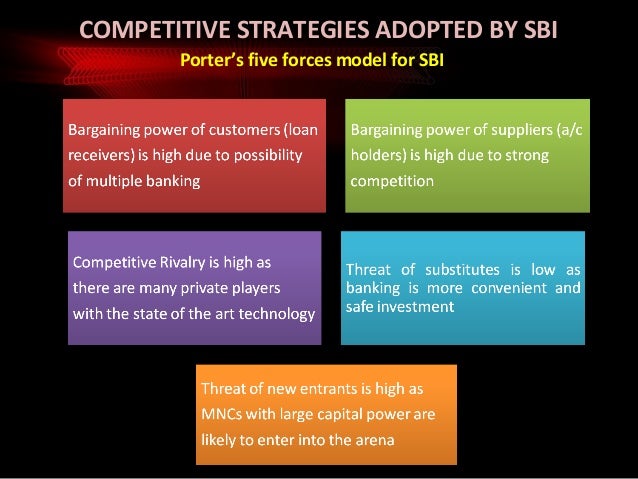 COMPETITIVE STRATEGIES ADOPTED BY SBI

Porter's five forces model for SBI

Bargaining power of customers (loan receivers) is high due to possibility of multiple banking

Bargaining power of suppliers (a/c holders) is high due to strong competition

Competitive Rivalry is high as there are many private players with the state of the art technology

Threat of substitutes is low as banking is more convenient and safe investment

Threat of new entrants is high as MNCs with large capital power are likely to enter into the arena